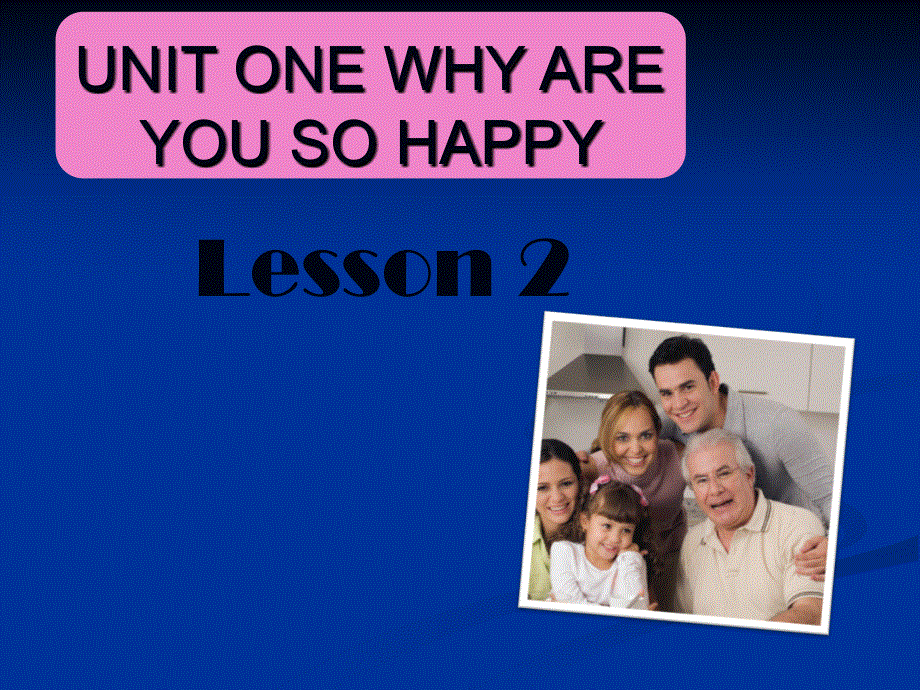 UNIT ONE WHY ARE YOU SO HAPPY

Lesson 2